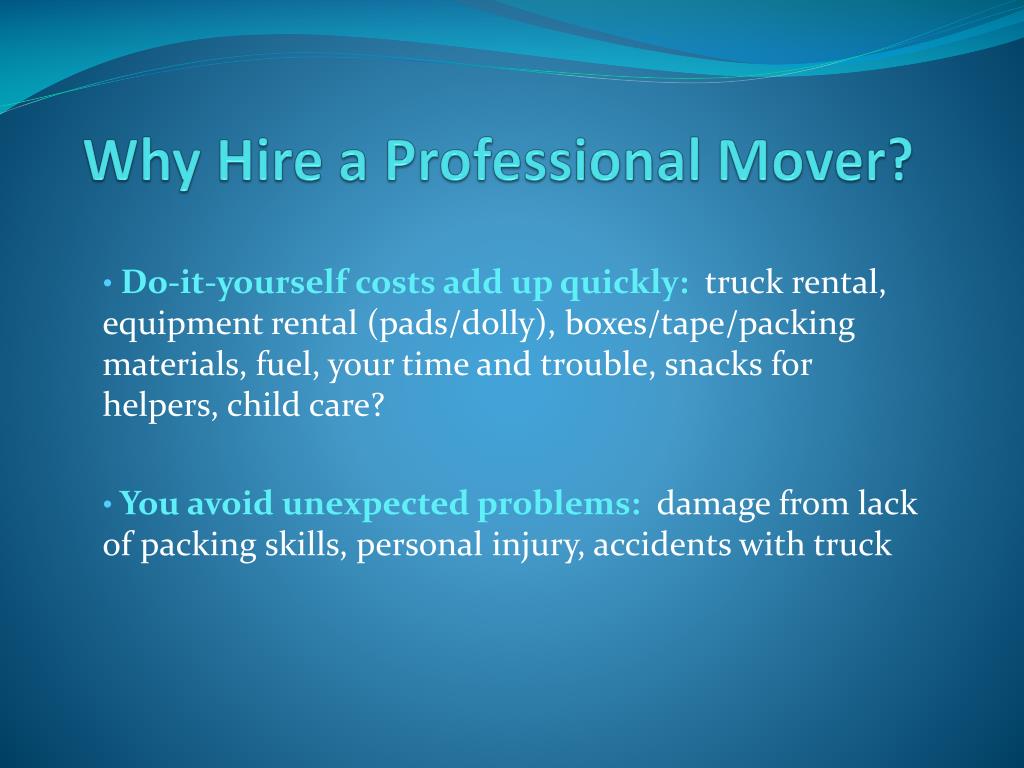 Why Hire a Professional Mover?

• Do-it-yourself costs add up quickly: truck rental, equipment rental (pads/dolly), boxes/tape/packing materials, fuel, your time and trouble, snacks for helpers, child care?

• You avoid unexpected problems: damage from lack of packing skills, personal injury, accidents with truck